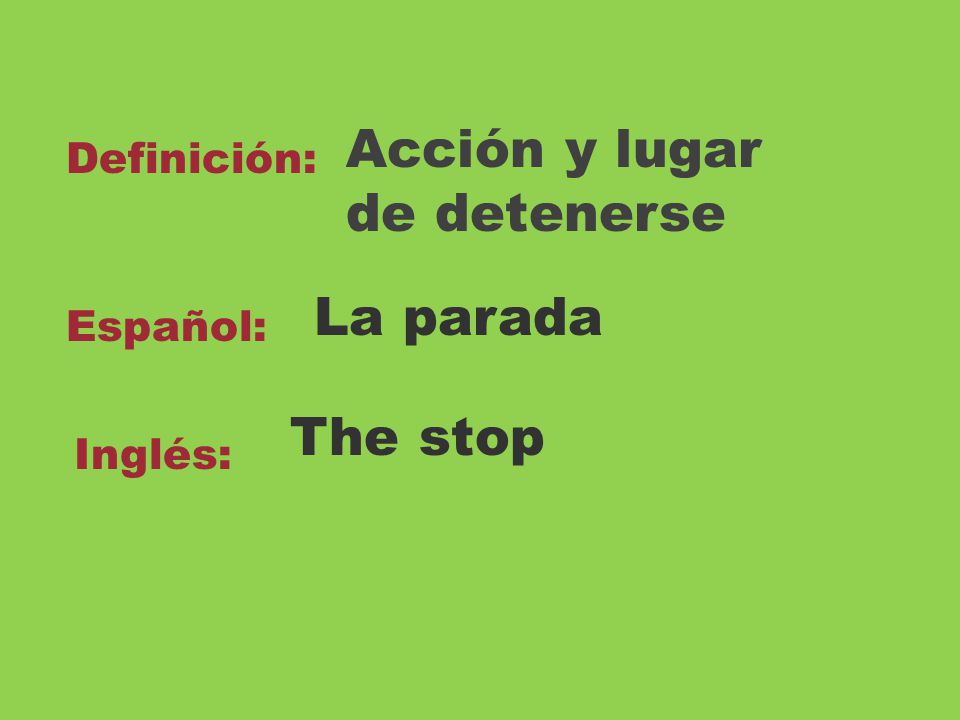 Definición: Acción y lugar de detenerse

Español: La parada

Inglés: The stop